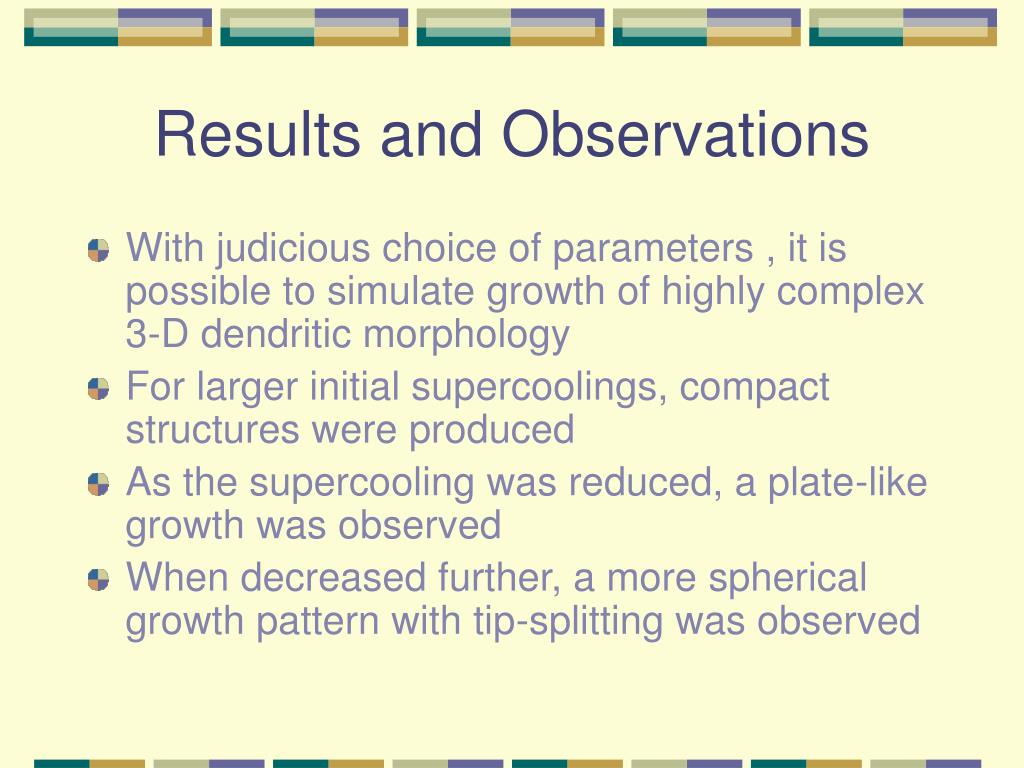 Results and Observations

With judicious choice of parameters , it is possible to simulate growth of highly complex 3-D dendritic morphology

For larger initial supercoolings, compact structures were produced

As the supercooling was reduced, a plate-like growth was observed

When decreased further, a more spherical growth pattern with tip-splitting was observed